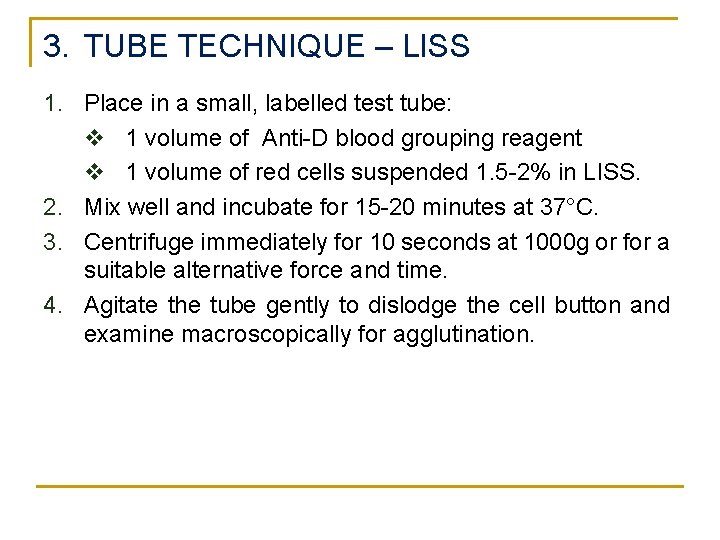 3. TUBE TECHNIQUE – LISS

1. Place in a small, labelled test tube:
   ❖ 1 volume of Anti-D blood grouping reagent
   ❖ 1 volume of red cells suspended 1.5-2% in LISS.
2. Mix well and incubate for 15-20 minutes at 37°C.
3. Centrifuge immediately for 10 seconds at 1000g or for a suitable alternative force and time.
4. Agitate the tube gently to dislodge the cell button and examine macroscopically for agglutination.